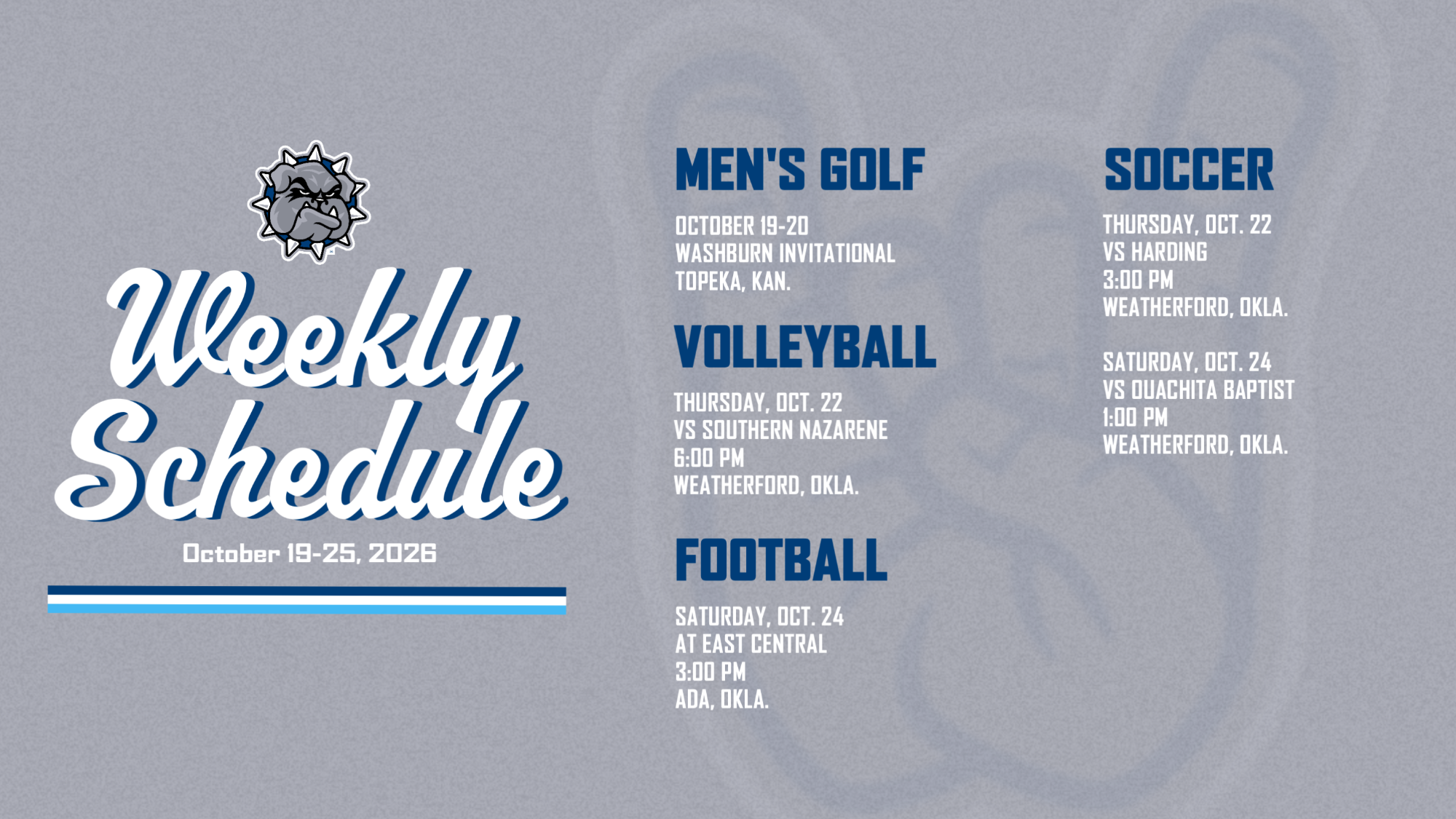 Weekly Schedule

October 19-25, 2026

MEN'S GOLF

OCTOBER 19-20
WASHBURN INVITATIONAL
TOPEKA, KAN.

VOLLEYBALL

THURSDAY, OCT. 22
VS SOUTHERN NAZARENE
6:00 PM
WEATHERFORD, OKLA.

FOOTBALL

SATURDAY, OCT. 24
AT EAST CENTRAL
3:00 PM
ADA, OKLA.

SOCCER

THURSDAY, OCT. 22
VS HARDING
3:00 PM
WEATHERFORD, OKLA.

SATURDAY, OCT. 24
VS OUACHITA BAPTIST
1:00 PM
WEATHERFORD, OKLA.